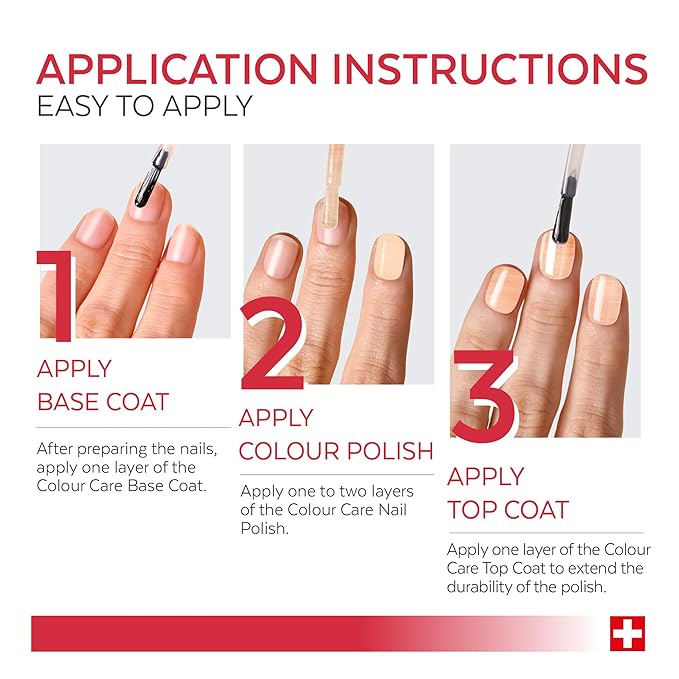 APPLICATION INSTRUCTIONS
EASY TO APPLY

1
APPLY
BASE COAT

After preparing the nails, apply one layer of the Colour Care Base Coat.

2
APPLY
COLOUR POLISH

Apply one to two layers of the Colour Care Nail Polish.

3
APPLY
TOP COAT

Apply one layer of the Colour Care Top Coat to extend the durability of the polish.